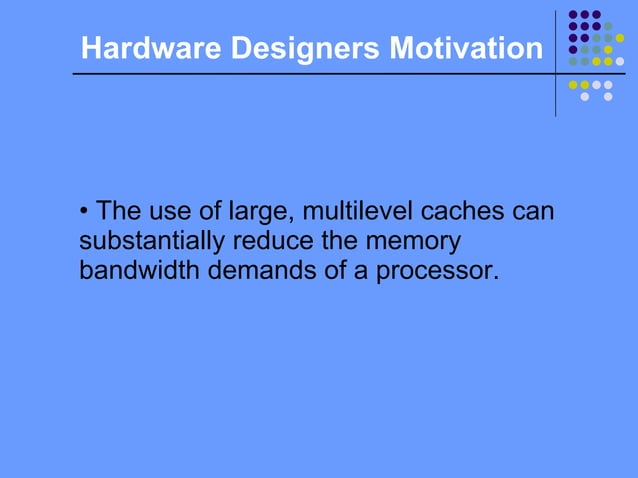 Hardware Designers Motivation

• The use of large, multilevel caches can substantially reduce the memory bandwidth demands of a processor.